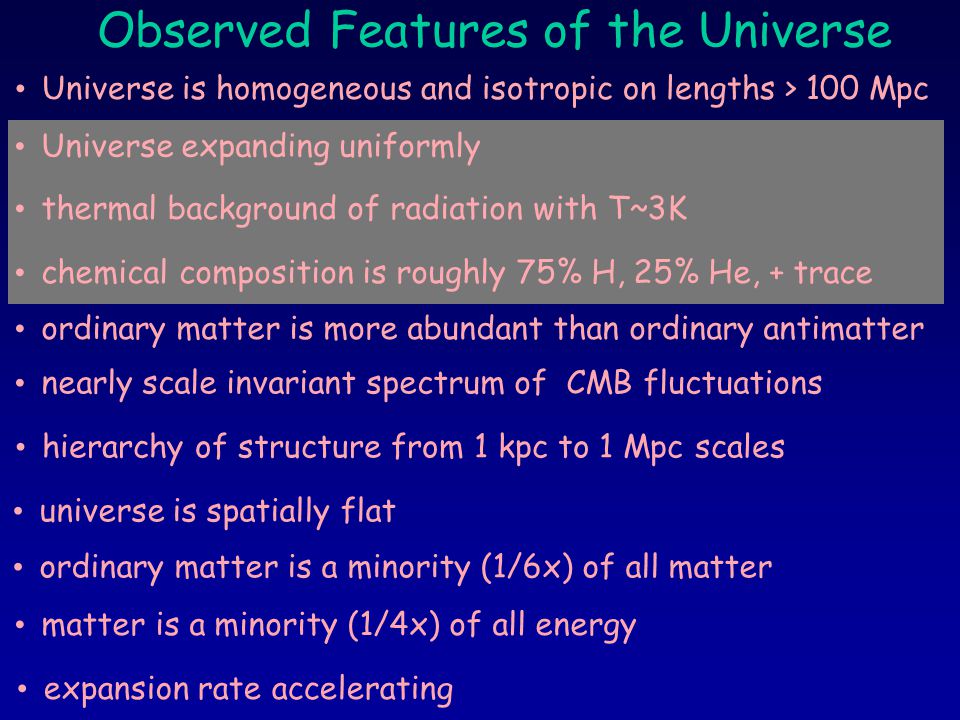 Observed Features of the Universe

• Universe is homogeneous and isotropic on lengths > 100 Mpc

• Universe expanding uniformly

• thermal background of radiation with T~3K

• chemical composition is roughly 75% H, 25% He, + trace

• ordinary matter is more abundant than ordinary antimatter

• nearly scale invariant spectrum of CMB fluctuations

• hierarchy of structure from 1 kpc to 1 Mpc scales

• universe is spatially flat

• ordinary matter is a minority (1/6x) of all matter

• matter is a minority (1/4x) of all energy

• expansion rate accelerating